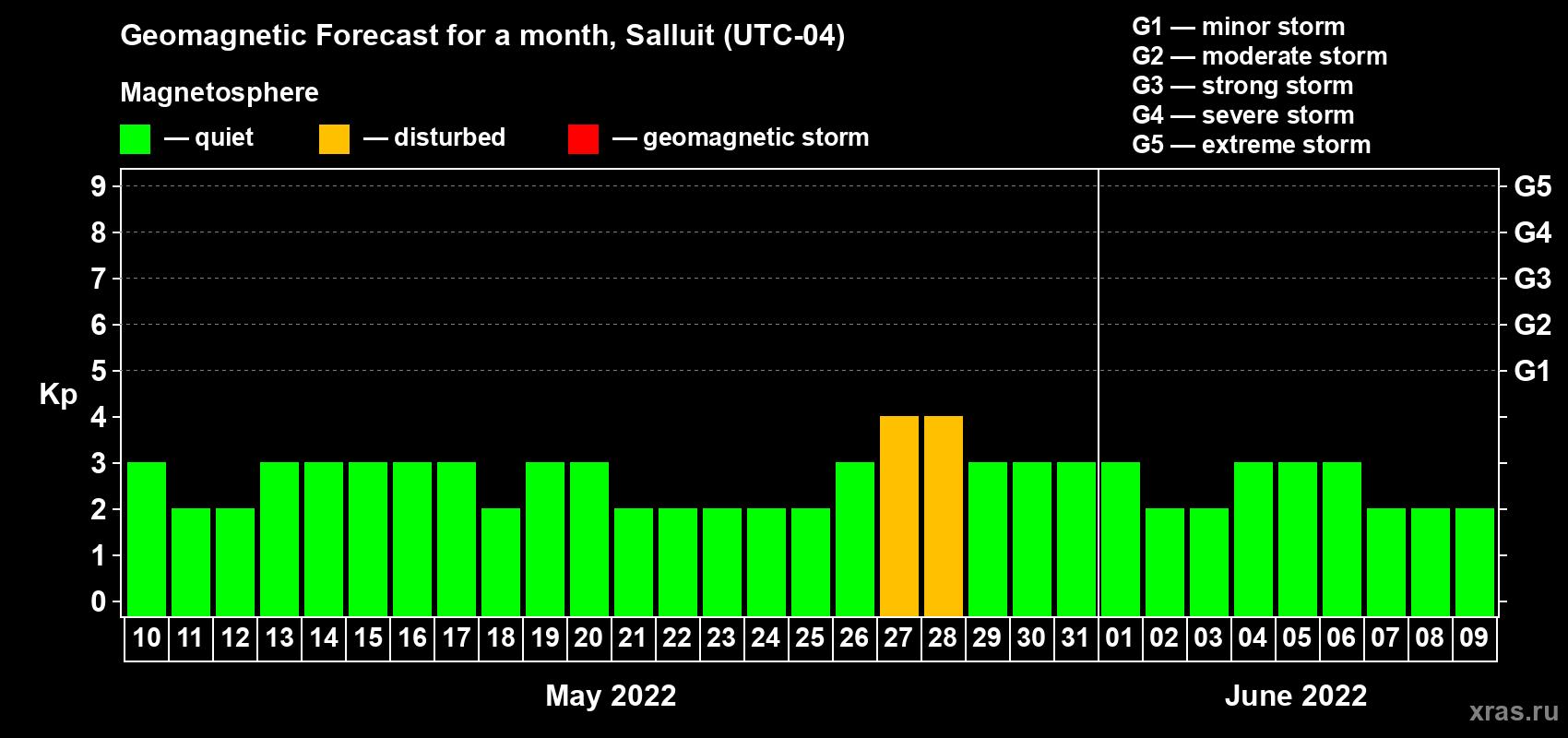 Geomagnetic Forecast for a month, Salluit (UTC-04)

Magnetosphere

— quiet — disturbed — geomagnetic storm

G1 — minor storm
G2 — moderate storm
G3 — strong storm
G4 — severe storm
G5 — extreme storm

Kp

9
8
7
6
5
4
3
2
1
0

G5
G4
G3
G2
G1

10 11 12 13 14 15 16 17 18 19 20 21 22 23 24 25 26 27 28 29 30 31 01 02 03 04 05 06 07 08 09

May 2022

June 2022

xras.ru